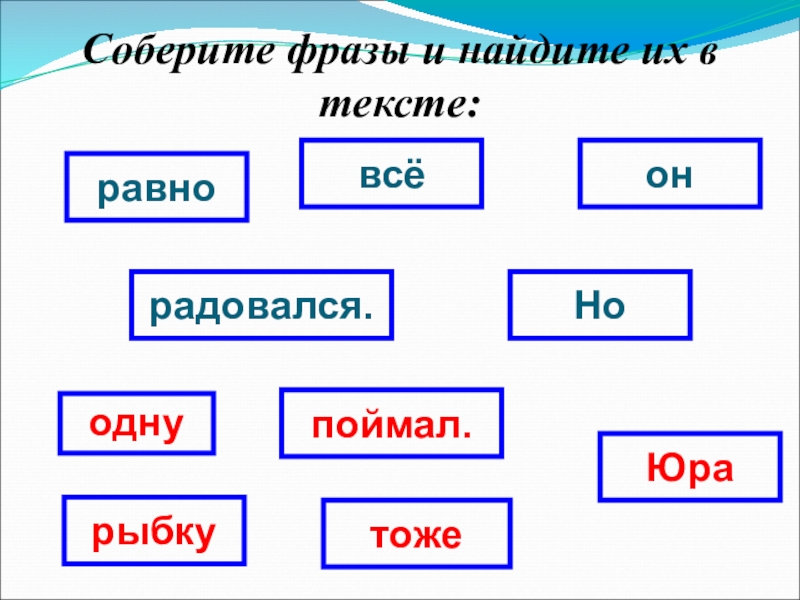 Соберите фразы и найдите их в тексте:

равно

всё

он

радовался.

Но

одну

поймал.

Юра

рыбку

тоже